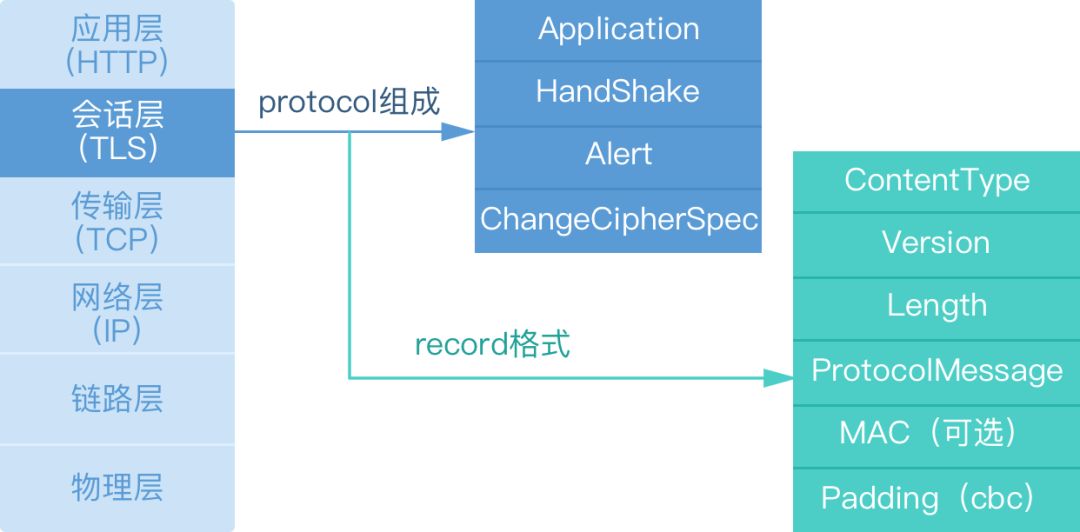 应用层
(HTTP)

会话层
(TLS)

传输层
(TCP)

网络层
(IP)

链路层

物理层

protocol组成

Application

HandShake

Alert

ChangeCipherSpec

record格式

ContentType

Version

Length

ProtocolMessage

MAC（可选）

Padding（cbc）